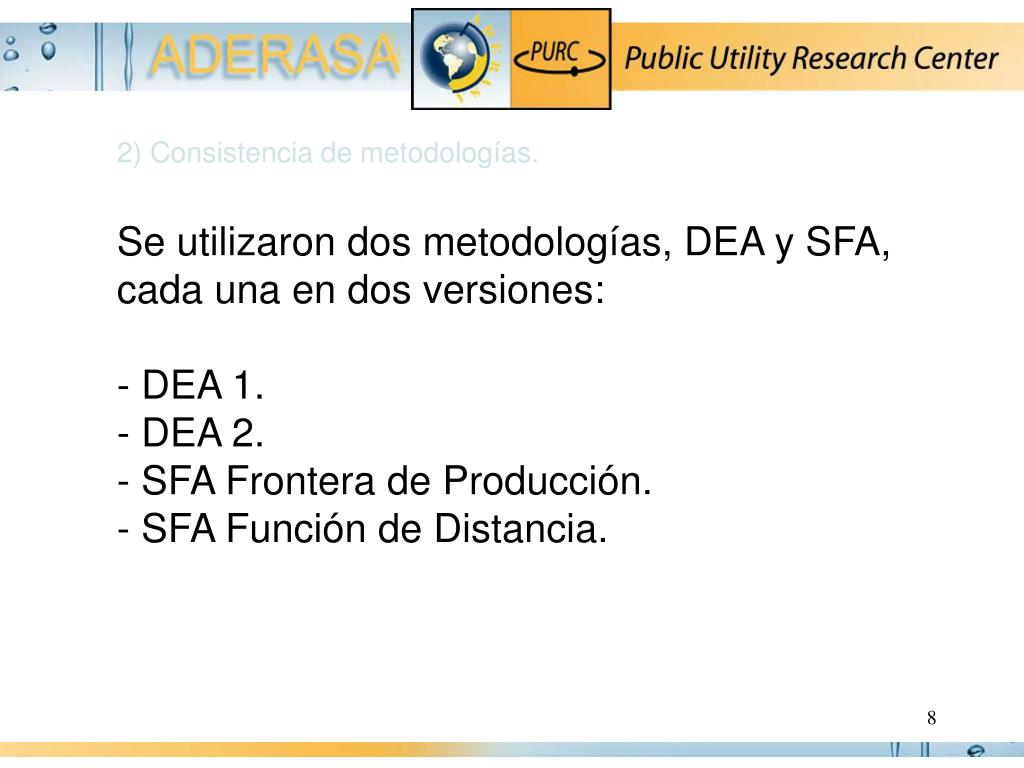 ADERASA PURC Public Utility Research Center

2) Consistencia de metodologías.

Se utilizaron dos metodologías, DEA y SFA, cada una en dos versiones:

- DEA 1.
- DEA 2.
- SFA Frontera de Producción.
- SFA Función de Distancia.

8